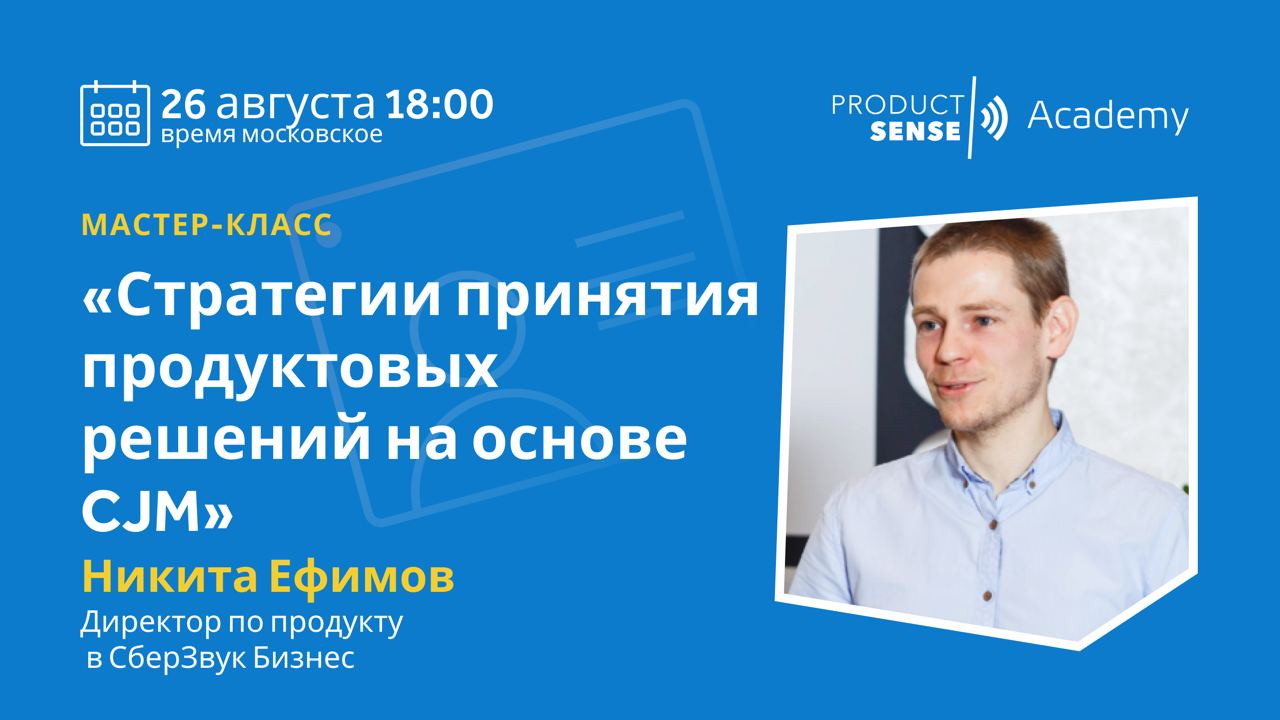 26 августа 18:00
время московское

PRODUCT SENSE Academy

МАСТЕР-КЛАСС

«Стратегии принятия продуктовых решений на основе CJM»

Никита Ефимов

Директор по продукту в СберЗвук Бизнес